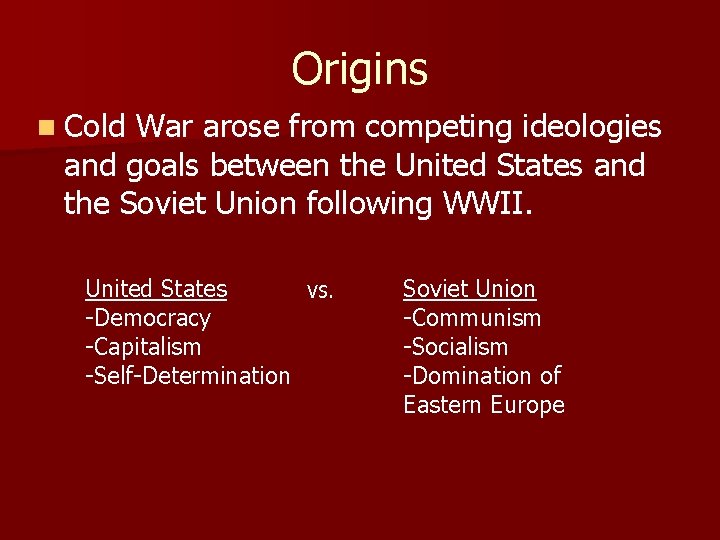 Origins

Cold War arose from competing ideologies and goals between the United States and the Soviet Union following WWII.

United States
-Democracy
-Capitalism
-Self-Determination

vs.

Soviet Union
-Communism
-Socialism
-Domination of Eastern Europe